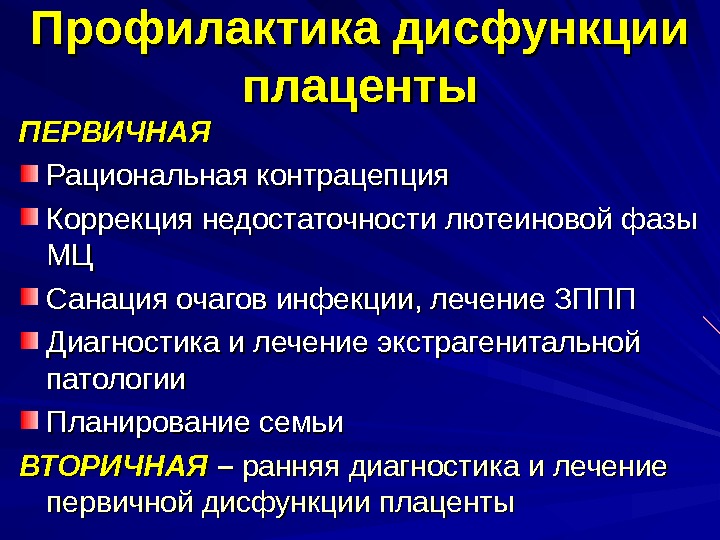 Профилактика дисфункции плаценты

ПЕРВИЧНАЯ

Рациональная контрацепция

Коррекция недостаточности лютеиновой фазы МЦ

Санация очагов инфекции, лечение ЗППП

Диагностика и лечение экстрагенитальной патологии

Планирование семьи

ВТОРИЧНАЯ – ранняя диагностика и лечение первичной дисфункции плаценты